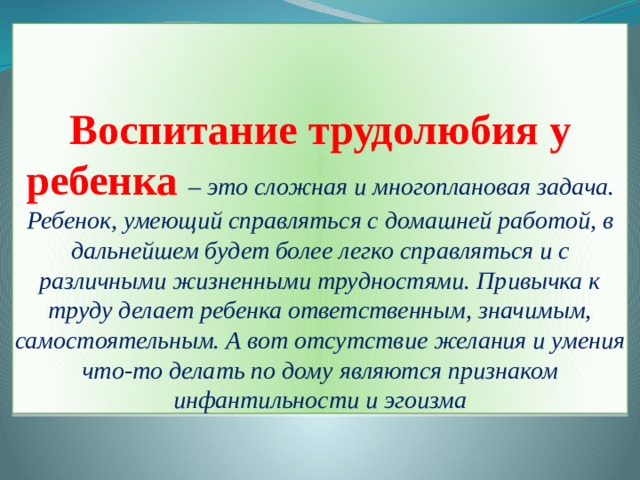 Воспитание трудолюбия у ребенка – это сложная и многоплановая задача. Ребенок, умеющий справляться с домашней работой, в дальнейшем будет более легко справляться и с различными жизненными трудностями. Привычка к труду делает ребенка ответственным, значимым, самостоятельным. А вот отсутствие желания и умения что-то делать по дому являются признаком инфантильности и эгоизма